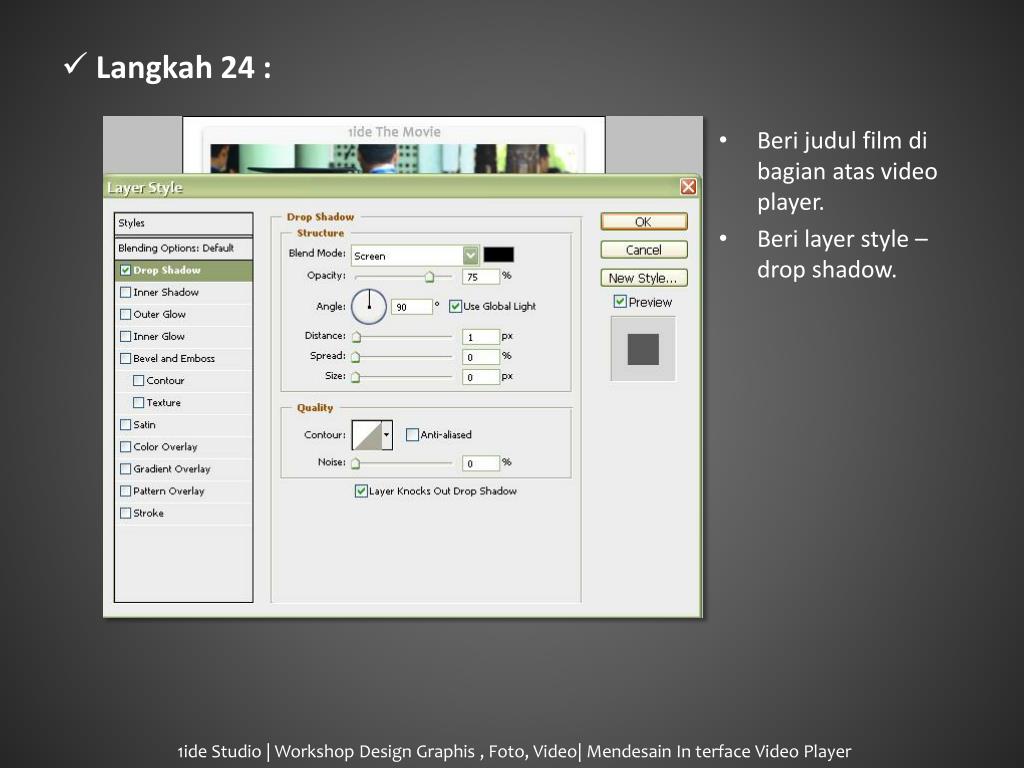 ✓ Langkah 24 :

1ide The Movie

Layer Style

Styles
Blending Options: Default
Drop Shadow
Inner Shadow
Outer Glow
Inner Glow
Bevel and Emboss
Contour
Texture
Satin
Color Overlay
Gradient Overlay
Pattern Overlay
Stroke

Drop Shadow
Structure
Blend Mode: Screen
Opacity: 75 %
Angle: 90 ° Use Global Light
Distance: 1 px
Spread: 0 %
Size: 0 px

Quality
Contour: Anti-aliased
Noise: 0 %
Layer Knocks Out Drop Shadow

OK
Cancel
New Style...
Preview

• Beri judul film di bagian atas video player.
• Beri layer style – drop shadow.

1ide Studio | Workshop Design Graphis , Foto, Video| Mendesain In terface Video Player